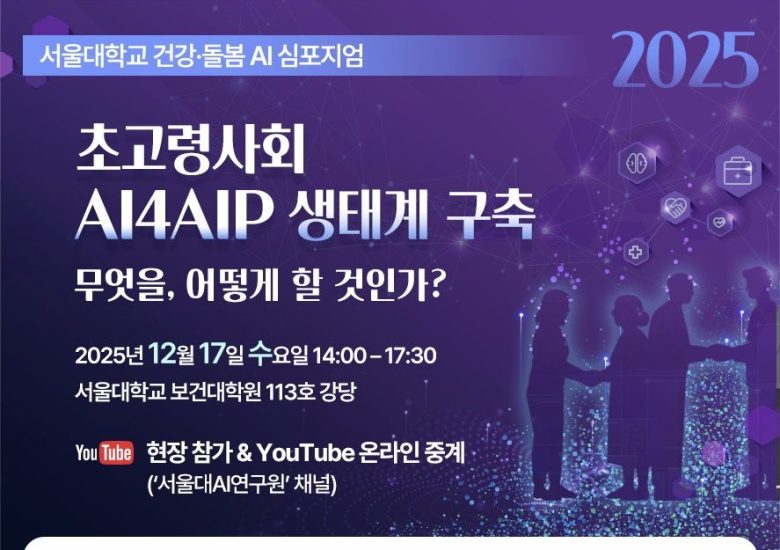 서울대학교 건강·돌봄 AI 심포지엄

2025

초고령사회
AI4AIP 생태계 구축

무엇을, 어떻게 할 것인가?

2025년 12월 17일 수요일 14:00 – 17:30
서울대학교 보건대학원 113호 강당

YouTube 현장 참가 & YouTube 온라인 중계
('서울대AI연구원' 채널)